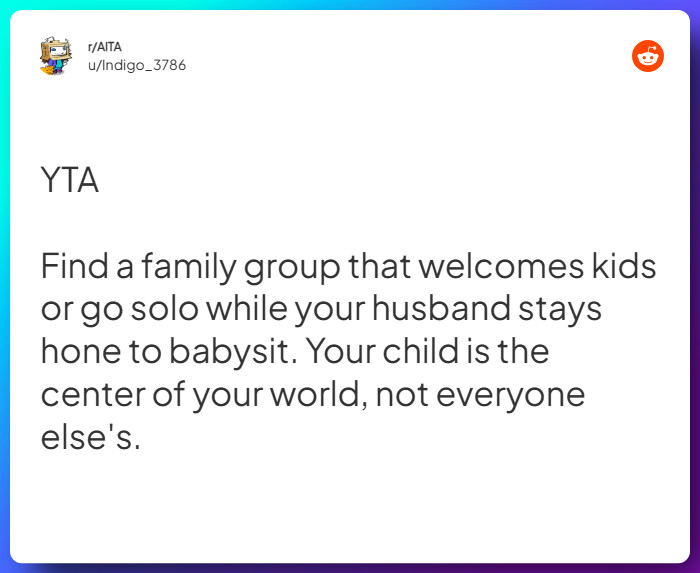 r/AITA
u/Indigo_3786

YTA

Find a family group that welcomes kids or go solo while your husband stays hone to babysit. Your child is the center of your world, not everyone else's.